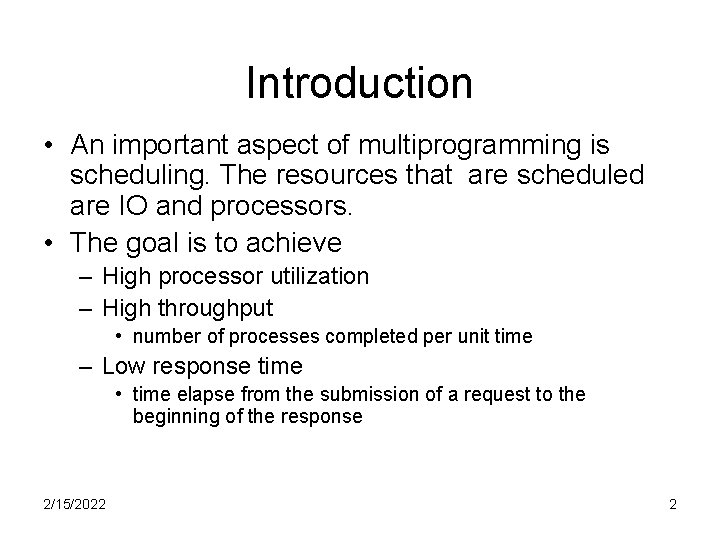 Introduction

• An important aspect of multiprogramming is scheduling. The resources that are scheduled are IO and processors.
• The goal is to achieve
– High processor utilization
– High throughput
• number of processes completed per unit time
– Low response time
• time elapse from the submission of a request to the beginning of the response

2/15/2022

2